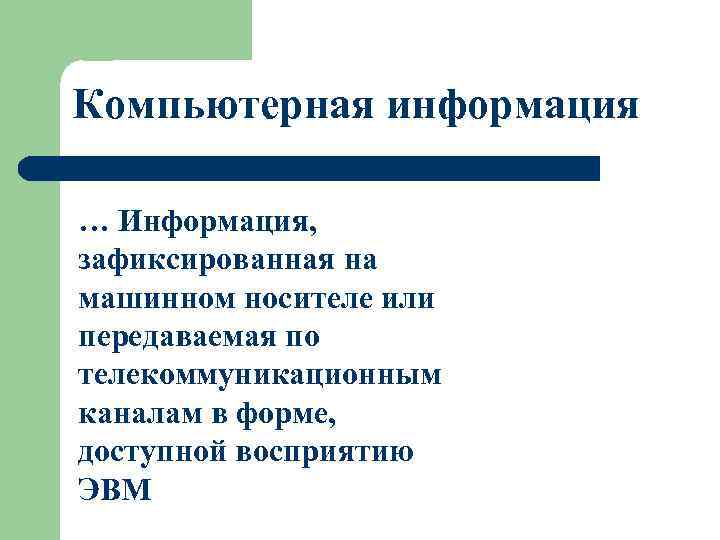 Компьютерная информация

… Информация, зафиксированная на машинном носителе или передаваемая по телекоммуникационным каналам в форме, доступной восприятию ЭВМ